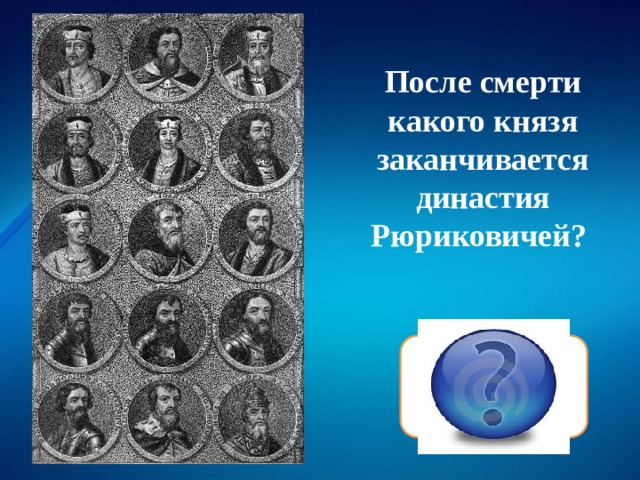 После смерти какого князя заканчивается династия Рюриковичей?

?